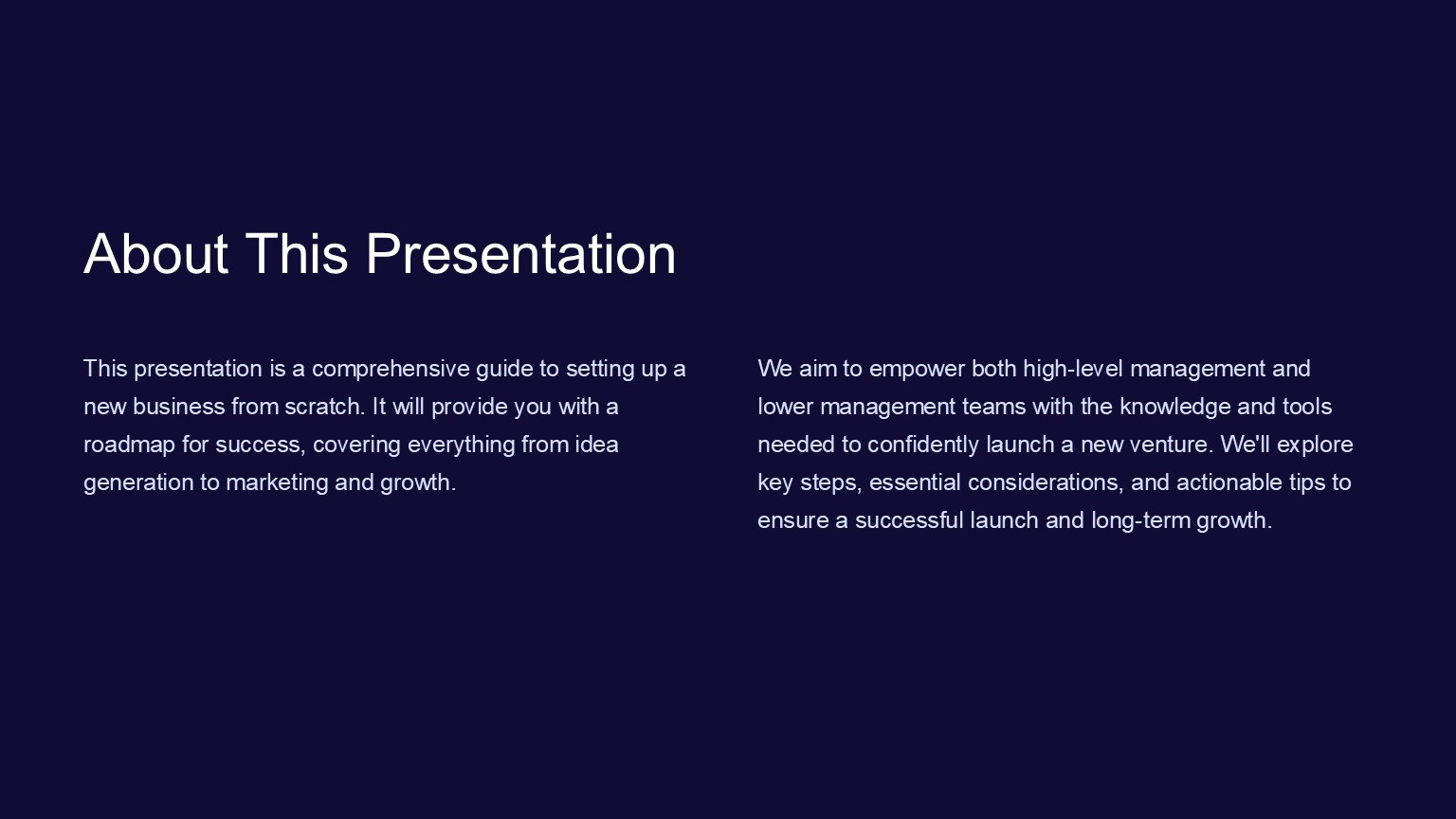 About This Presentation

This presentation is a comprehensive guide to setting up a new business from scratch. It will provide you with a roadmap for success, covering everything from idea generation to marketing and growth.

We aim to empower both high-level management and lower management teams with the knowledge and tools needed to confidently launch a new venture. We'll explore key steps, essential considerations, and actionable tips to ensure a successful launch and long-term growth.